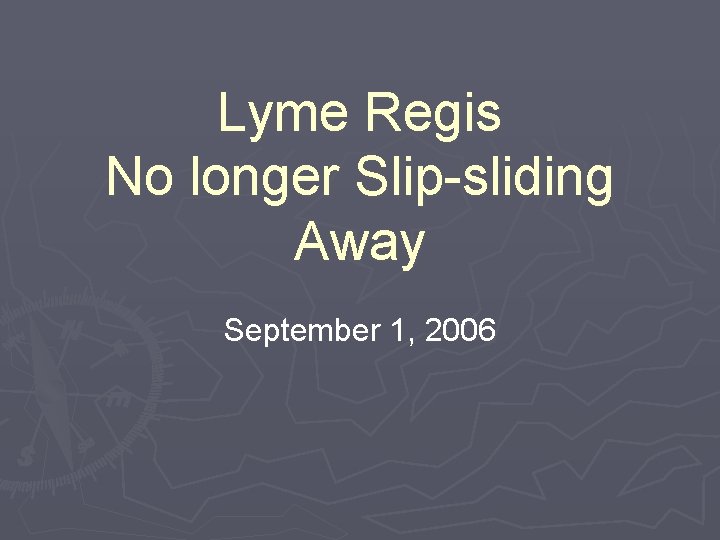 Lyme Regis
No longer Slip-sliding Away

September 1, 2006